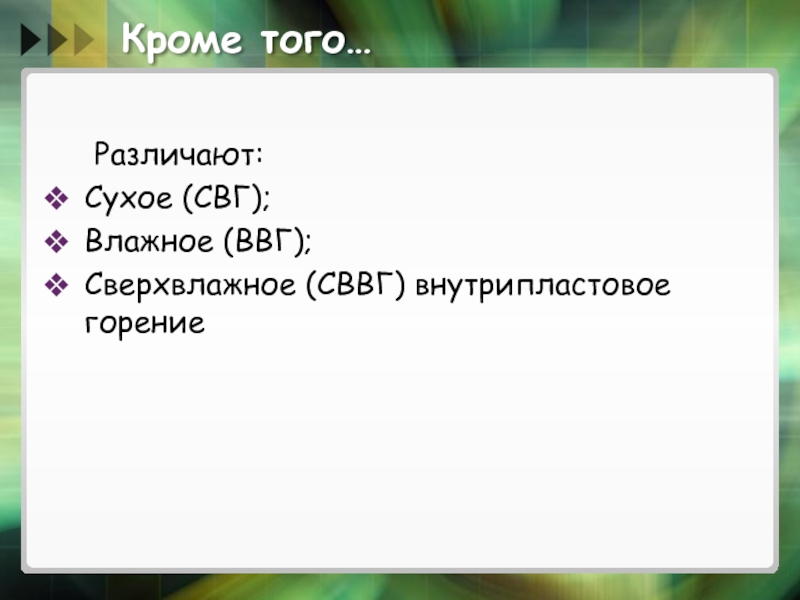 Кроме того…

Различают:

❖ Сухое (СВГ);
❖ Влажное (ВВГ);
❖ Сверхвлажное (СВВГ) внутрипластовое горение